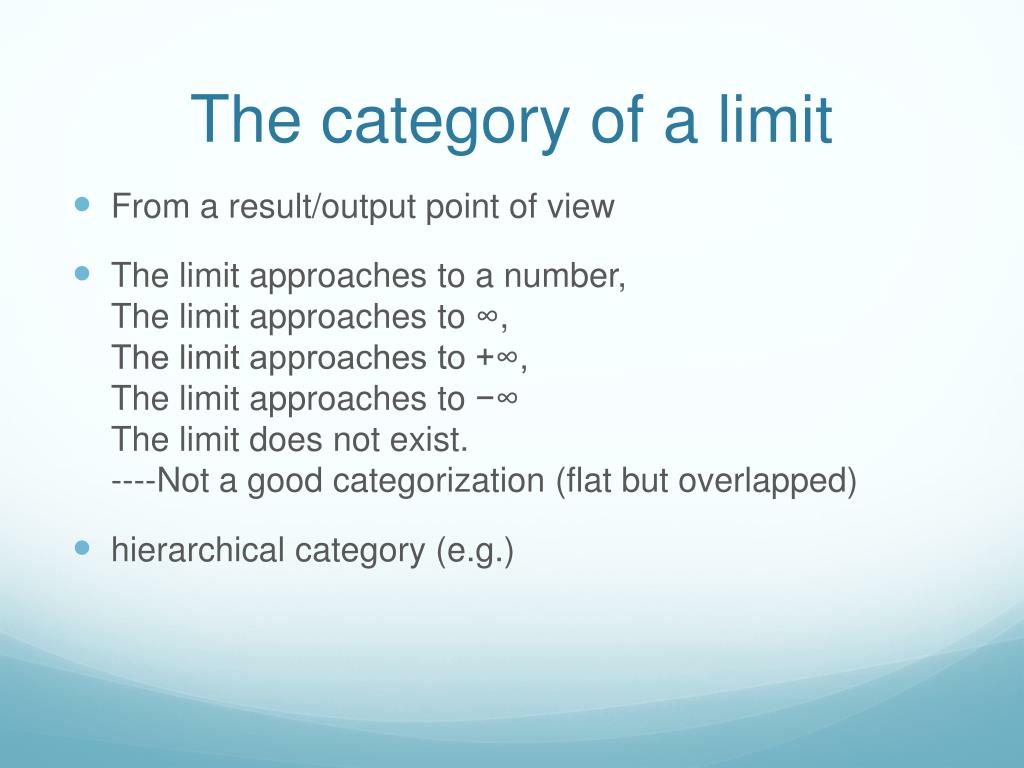 The category of a limit

From a result/output point of view

The limit approaches to a number,
The limit approaches to $\infty$,
The limit approaches to $+\infty$,
The limit approaches to $-\infty$
The limit does not exist.
----Not a good categorization (flat but overlapped)

hierarchical category (e.g.)